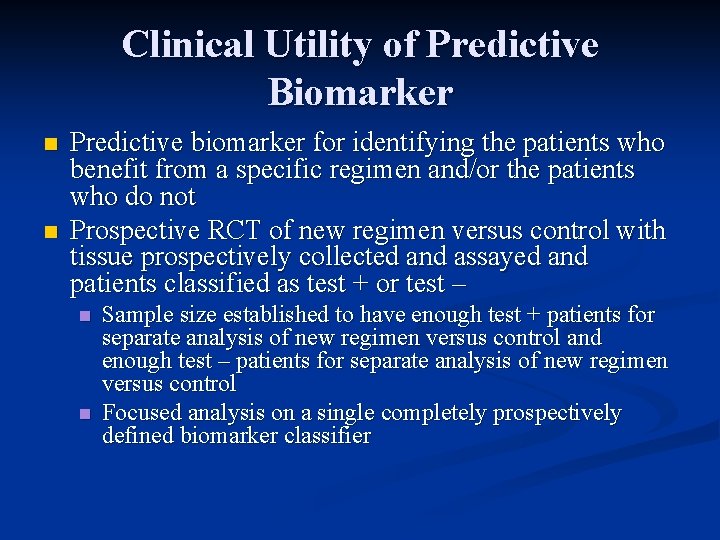 Clinical Utility of Predictive Biomarker

- Predictive biomarker for identifying the patients who benefit from a specific regimen and/or the patients who do not
- Prospective RCT of new regimen versus control with tissue prospectively collected and assayed and patients classified as test + or test –
  - Sample size established to have enough test + patients for separate analysis of new regimen versus control and enough test – patients for separate analysis of new regimen versus control
  - Focused analysis on a single completely prospectively defined biomarker classifier